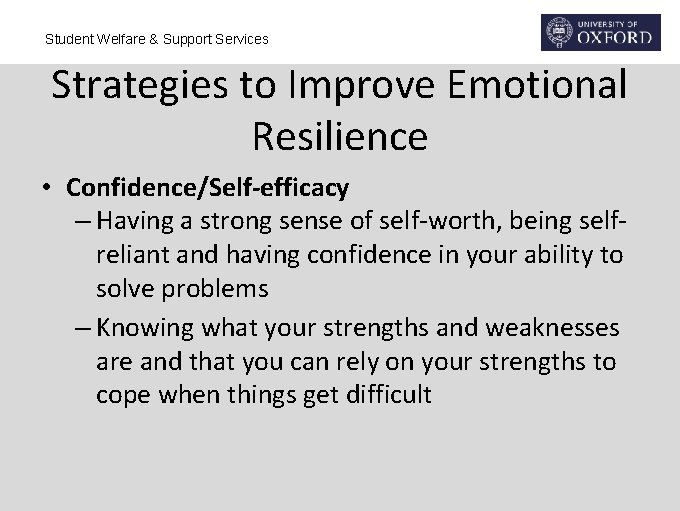 Student Welfare & Support Services

UNIVERSITY OF OXFORD

Strategies to Improve Emotional Resilience

• Confidence/Self-efficacy
– Having a strong sense of self-worth, being self-reliant and having confidence in your ability to solve problems
– Knowing what your strengths and weaknesses are and that you can rely on your strengths to cope when things get difficult